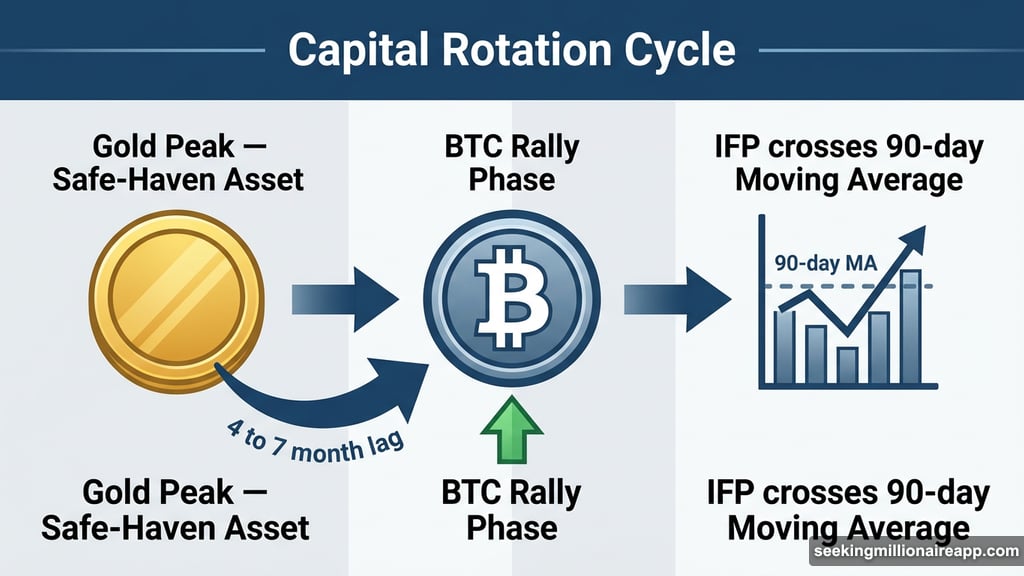 Capital Rotation Cycle

Gold Peak — Safe-Haven Asset

BTC Rally Phase

IFP crosses 90-day Moving Average

90-day MA

4 to 7 month lag

Gold Peak — Safe-Haven Asset

BTC Rally Phase

IFP crosses 90-day Moving Average

seekingmillionaireapp.com